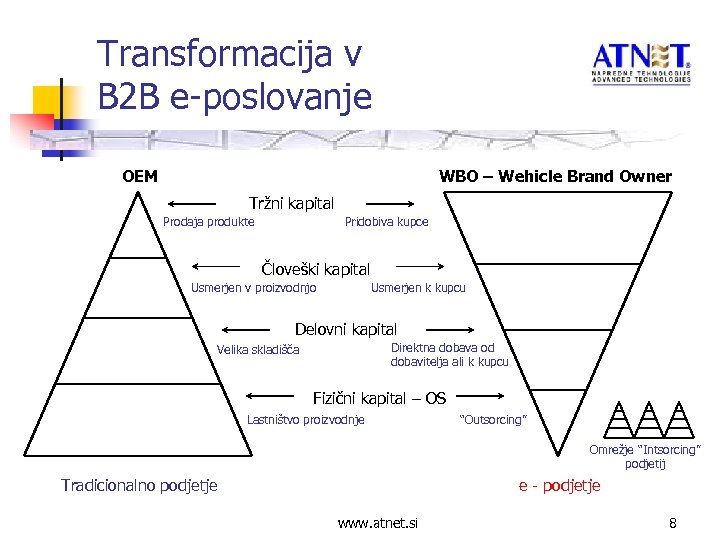 Transformacija v B2B e-poslovanje

ATNET
NAPREDNE TEHNOLOGIJE
ADVANCED TECHNOLOGIES

OEM

WBO – Wehicle Brand Owner

Tržni kapital
Prodaja produkte
Pridobiva kupce

Človeški kapital
Usmerjen v proizvodnjo
Usmerjen k kupcu

Delovni kapital
Velika skladišča
Direktna dobava od dobavitelja ali k kupcu

Fizični kapital – OS
Lastništvo proizvodnje
"Outsorcing"

Omrežje "Intsorcing" podjetij

Tradicionalno podjetje

e - podjetje

www.atnet.si

8